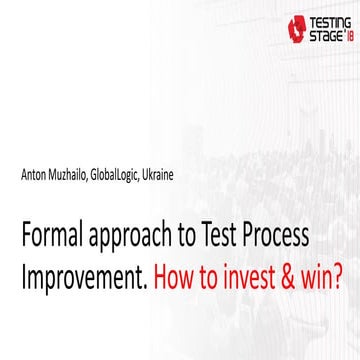 TESTING STAGE'18

Anton Muzhailo, GlobalLogic, Ukraine

Formal approach to Test Process Improvement. How to invest & win?